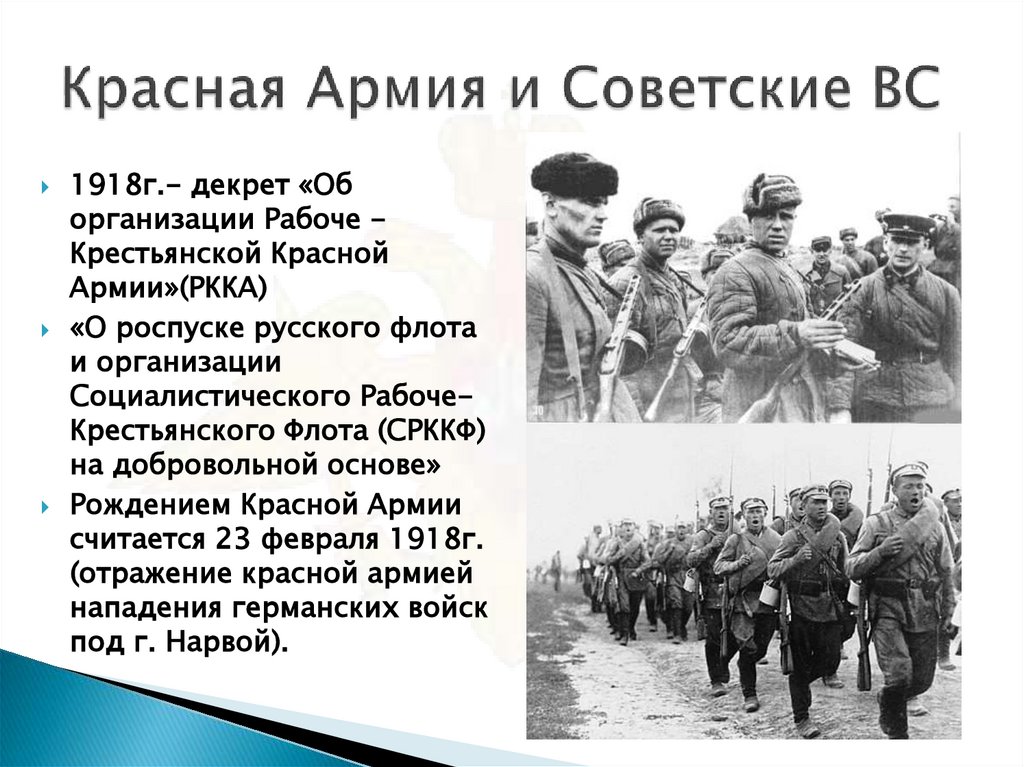 Красная Армия и Советские ВС

1918г.- декрет «Об организации Рабоче - Крестьянской Красной Армии»(РККА)

«О роспуске русского флота и организации Социалистического Рабоче-Крестьянского Флота (СРККФ) на добровольной основе»

Рождением Красной Армии считается 23 февраля 1918г. (отражение красной армией нападения германских войск под г. Нарвой).